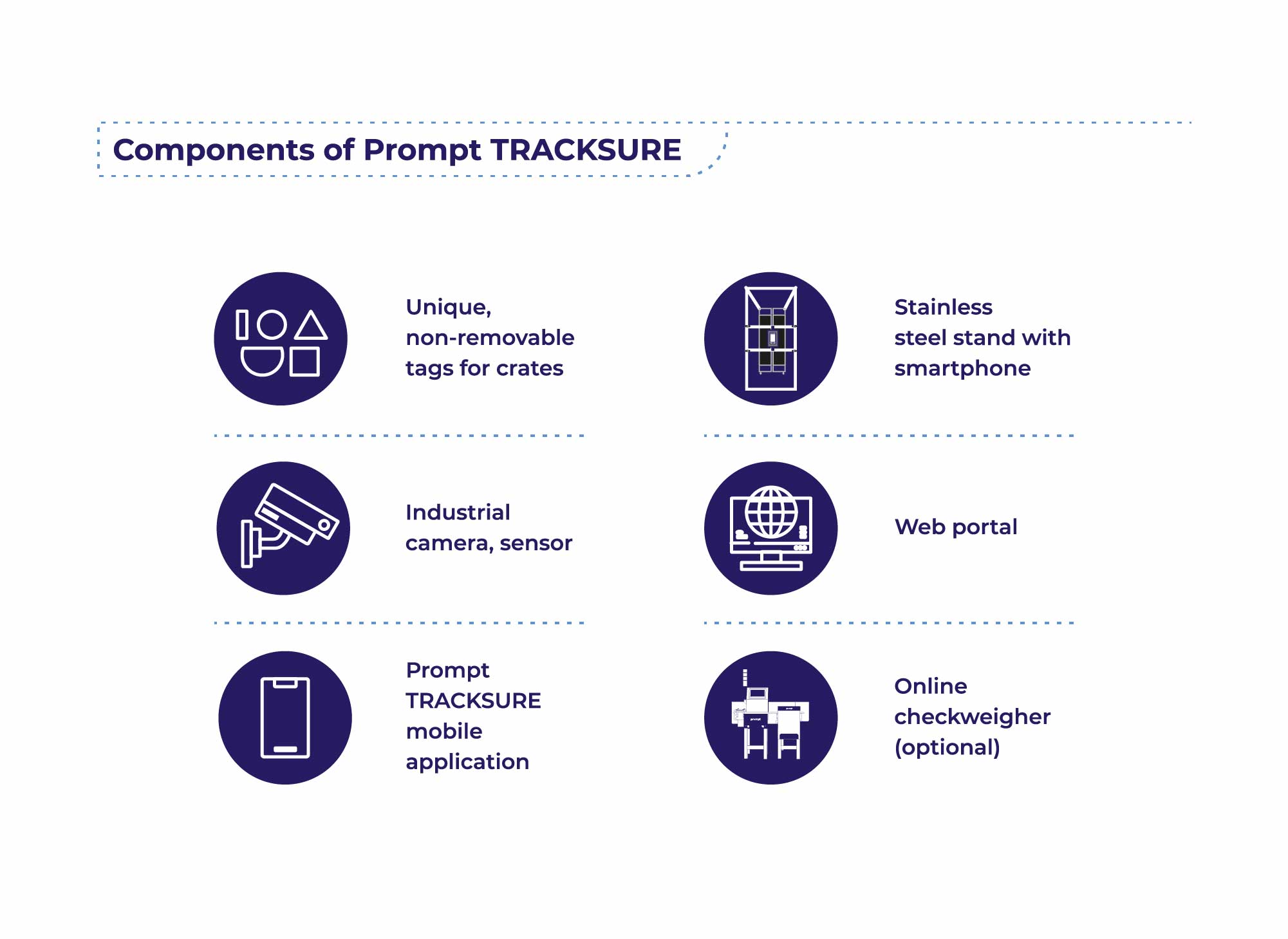 Components of Prompt TRACKSURE

Unique, non-removable tags for crates

Industrial camera, sensor

Prompt TRACKSURE mobile application

Stainless steel stand with smartphone

Web portal

Online checkweigher (optional)